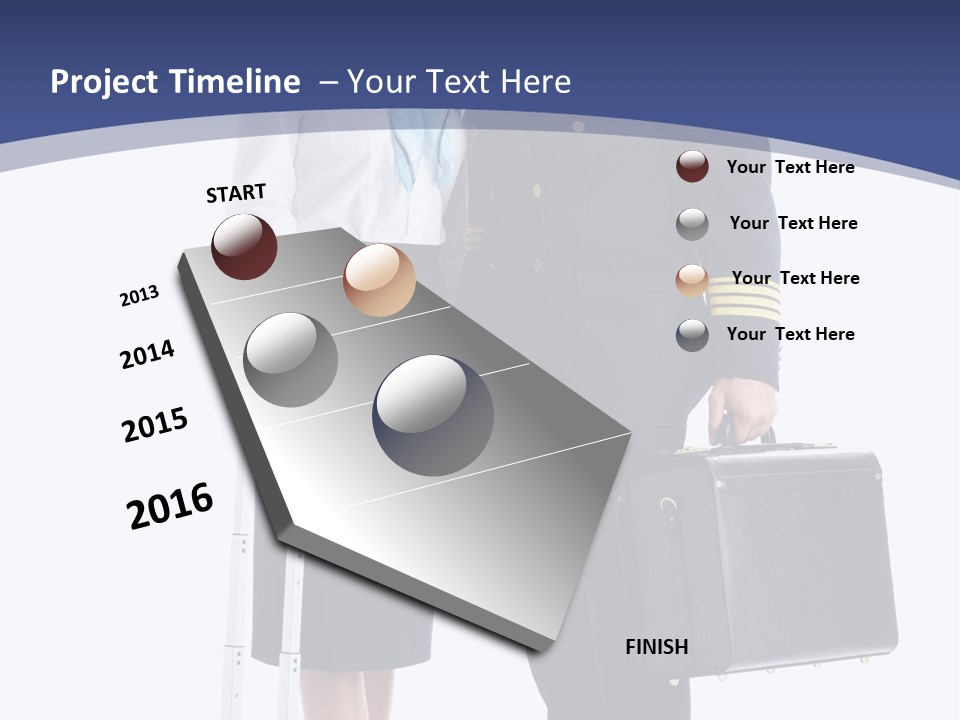 Project Timeline – Your Text Here

START

2013

2014

2015

2016

FINISH

Your Text Here

Your Text Here

Your Text Here

Your Text Here